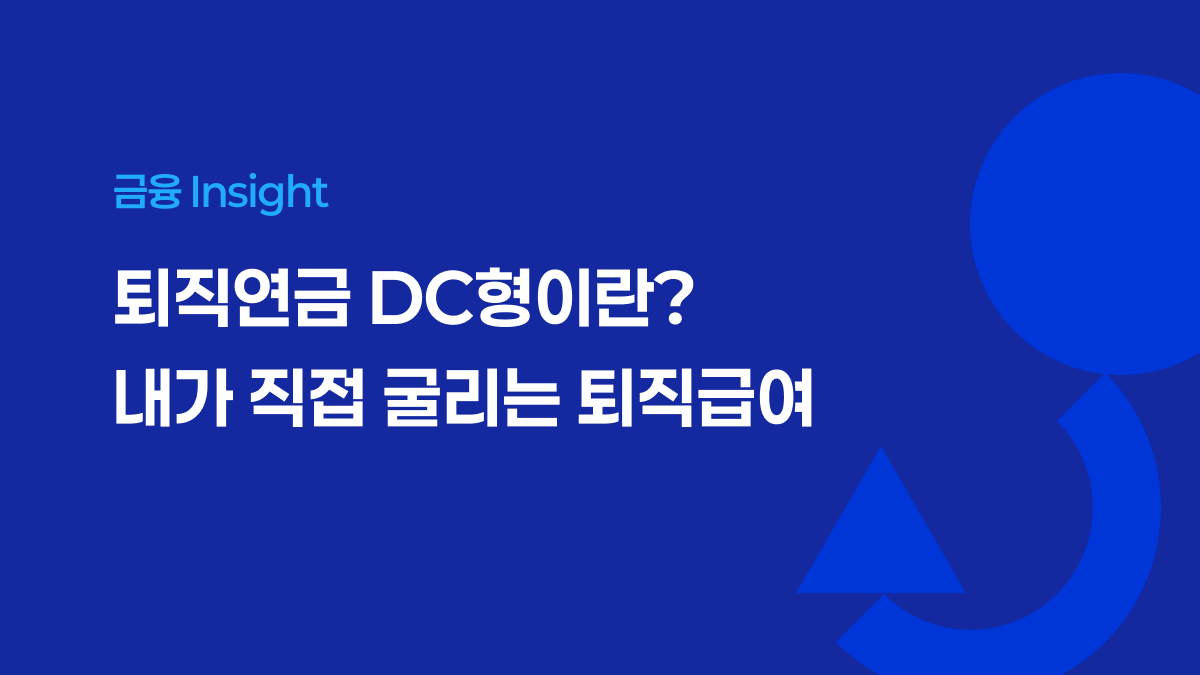 금융 Insight

퇴직연금 DC형이란?
내가 직접 굴리는 퇴직급여